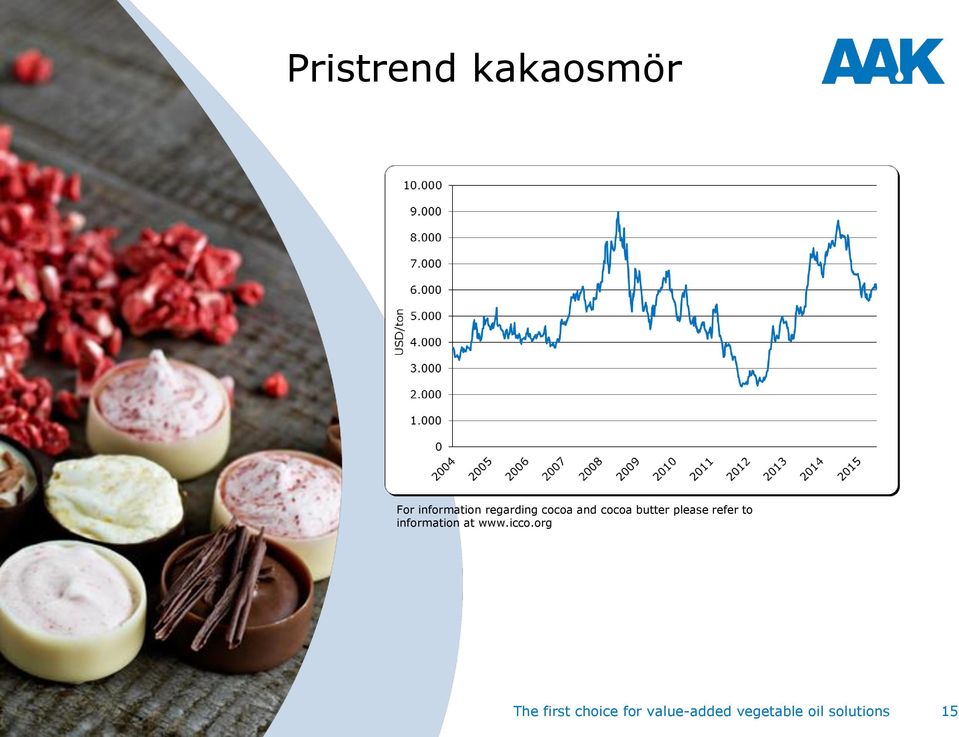 Pristrend kakaosmör

AAK

10.000
9.000
8.000
7.000
6.000
5.000
4.000
3.000
2.000
1.000
0

USD/ton

2004 2005 2006 2007 2008 2009 2010 2011 2012 2013 2014 2015

For information regarding cocoa and cocoa butter please refer to information at www.icco.org

The first choice for value-added vegetable oil solutions 15